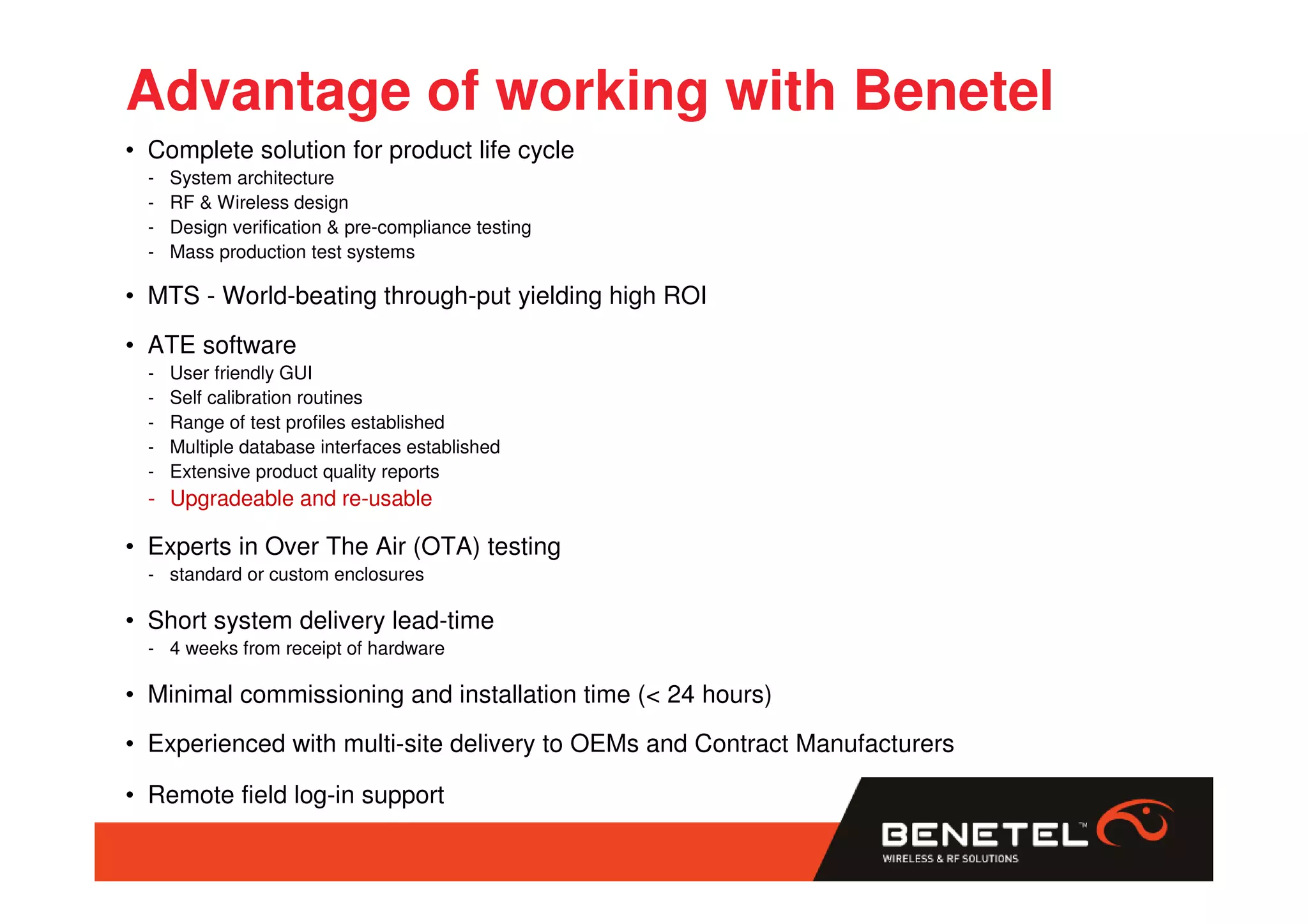 Advantage of working with Benetel

• Complete solution for product life cycle
- System architecture
- RF & Wireless design
- Design verification & pre-compliance testing
- Mass production test systems

• MTS - World-beating through-put yielding high ROI

• ATE software
- User friendly GUI
- Self calibration routines
- Range of test profiles established
- Multiple database interfaces established
- Extensive product quality reports
- Upgradeable and re-usable

• Experts in Over The Air (OTA) testing
- standard or custom enclosures

• Short system delivery lead-time
- 4 weeks from receipt of hardware

• Minimal commissioning and installation time (< 24 hours)

• Experienced with multi-site delivery to OEMs and Contract Manufacturers

• Remote field log-in support

BENETEL™
WIRELESS & RF SOLUTIONS